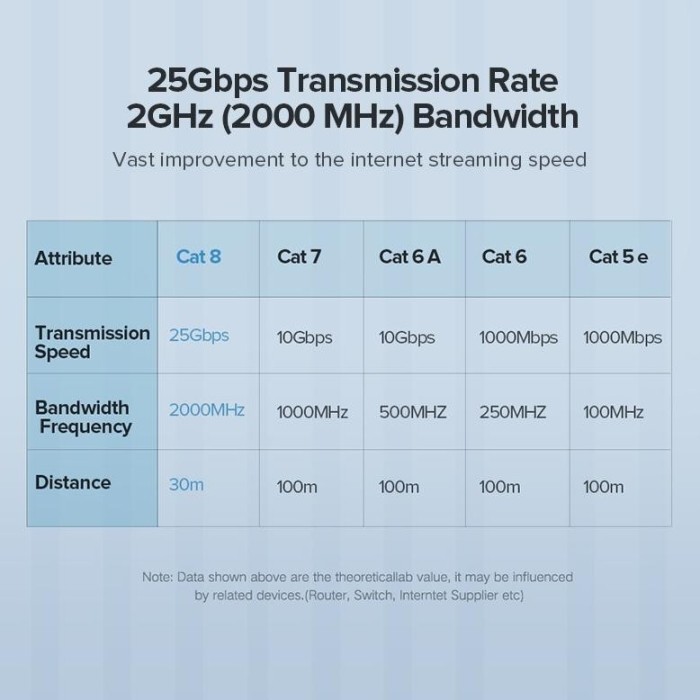 25Gbps Transmission Rate
2GHz (2000 MHz) Bandwidth

Vast improvement to the internet streaming speed

| Attribute | Cat 8 | Cat 7 | Cat 6 A | Cat 6 | Cat 5 e |
|---|---|---|---|---|---|
| Transmission Speed | 25Gbps | 10Gbps | 10Gbps | 1000Mbps | 1000Mbps |
| Bandwidth Frequency | 2000MHz | 1000MHz | 500MHZ | 250MHZ | 100MHz |
| Distance | 30m | 100m | 100m | 100m | 100m |

Note: Data shown above are the theoreticallab value, it may be influenced by related devices.(Router, Switch, Interntet Supplier etc)